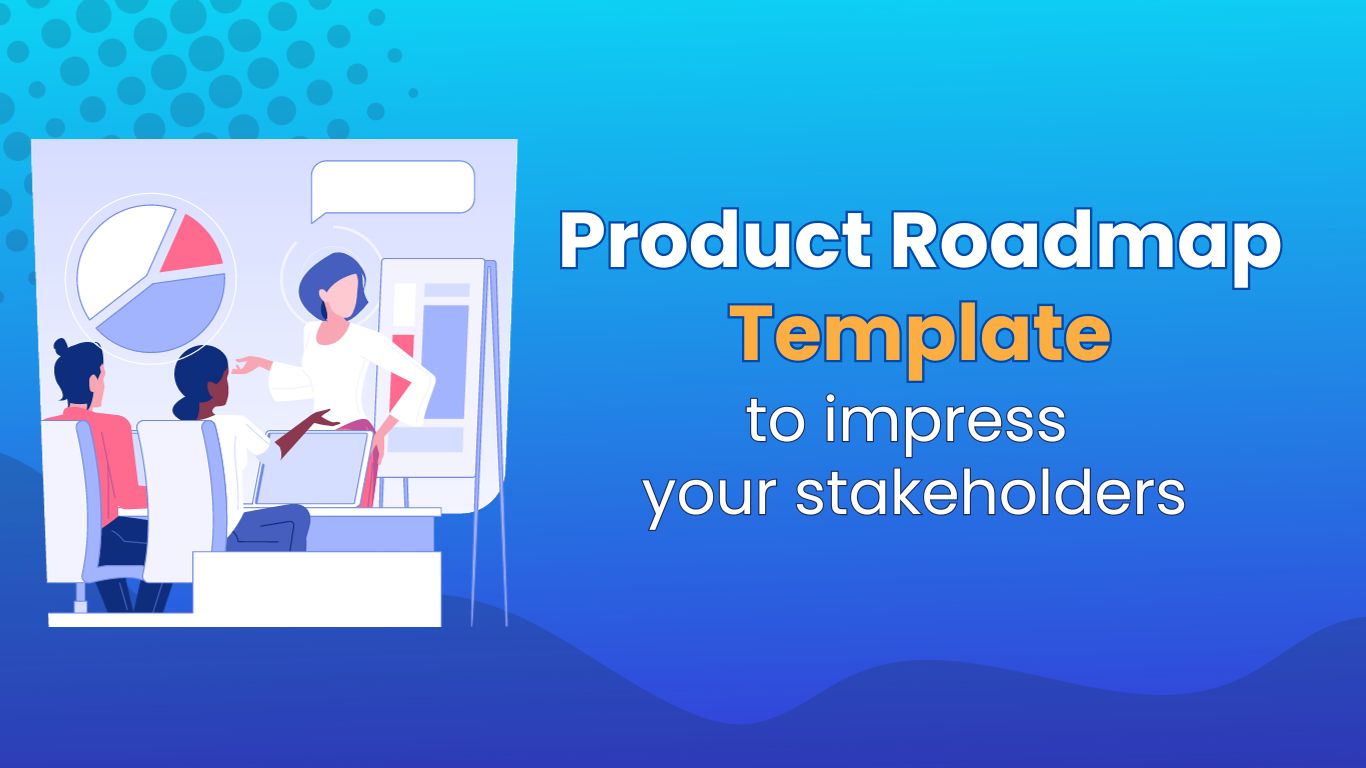 Product Roadmap
Template
to impress
your stakeholders